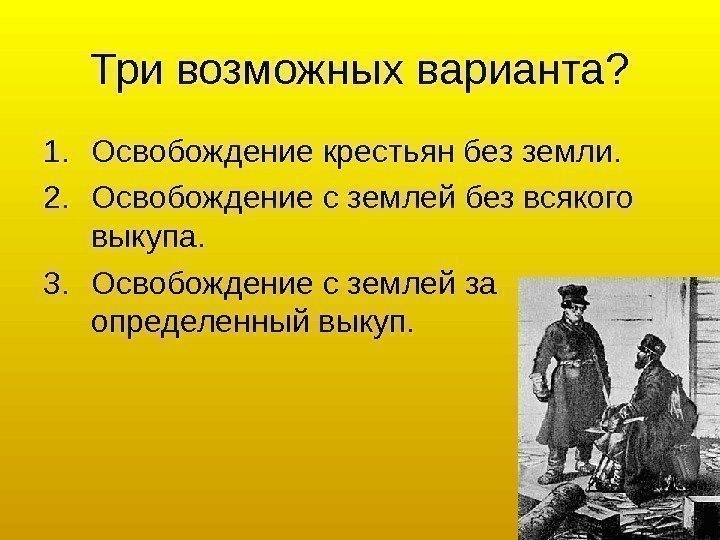 Три возможных варианта?

1. Освобождение крестьян без земли.
2. Освобождение с землей без всякого выкупа.
3. Освобождение с землей за определенный выкуп.